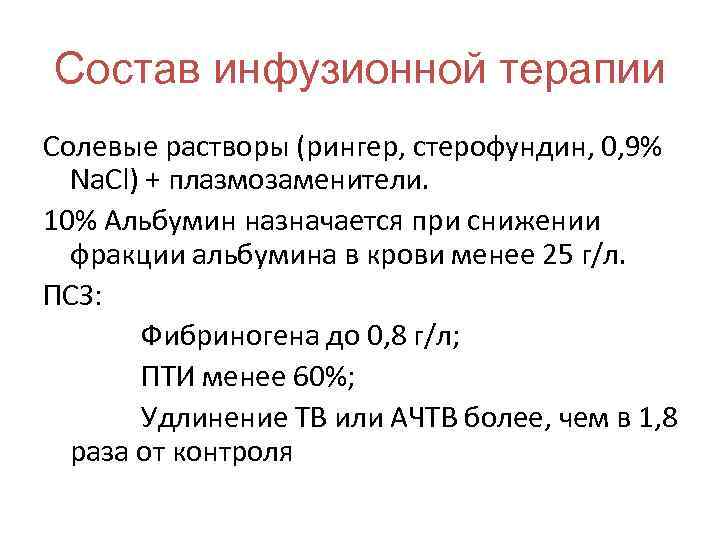 Состав инфузионной терапии

Солевые растворы (рингер, стерофундин, 0,9% NaCl) + плазмозаменители.

10% Альбумин назначается при снижении фракции альбумина в крови менее 25 г/л.

ПСЗ:

Фибриногена до 0,8 г/л;

ПТИ менее 60%;

Удлинение ТВ или АЧТВ более, чем в 1,8 раза от контроля